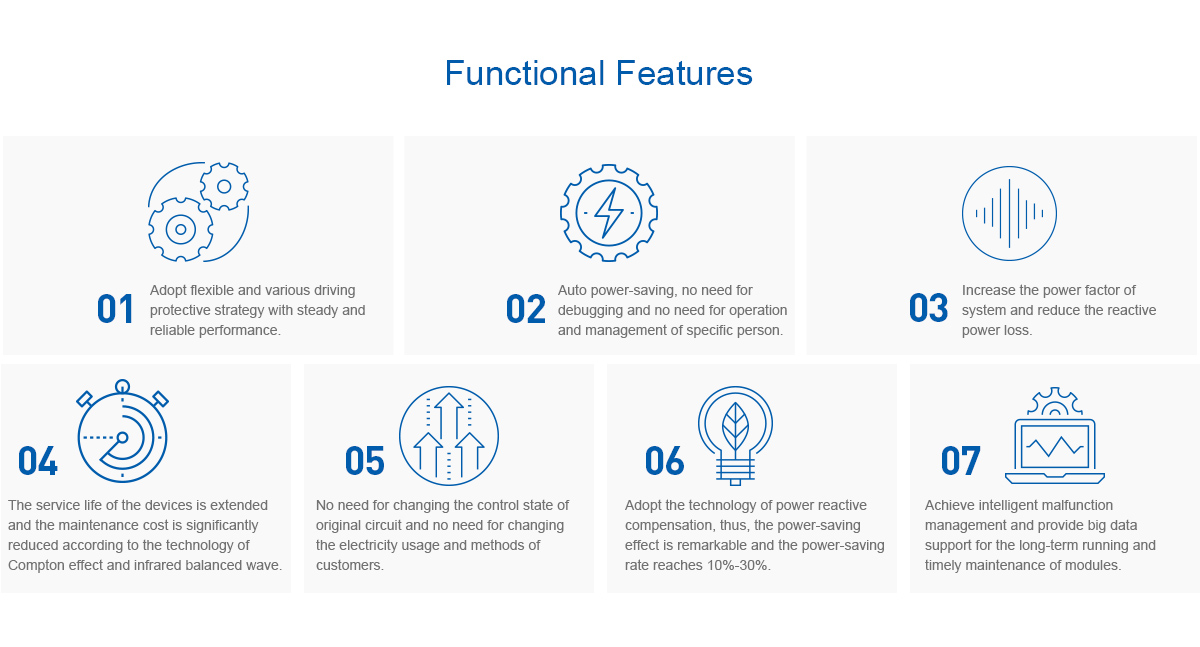 Functional Features

01
Adopt flexible and various driving protective strategy with steady and reliable performance.

02
Auto power-saving, no need for debugging and no need for operation and management of specific person.

03
Increase the power factor of system and reduce the reactive power loss.

04
The service life of the devices is extended and the maintenance cost is significantly reduced according to the technology of Compton effect and infrared balanced wave.

05
No need for changing the control state of original circuit and no need for changing the electricity usage and methods of customers.

06
Adopt the technology of power reactive compensation, thus, the power-saving effect is remarkable and the power-saving rate reaches 10%-30%.

07
Achieve intelligent malfunction management and provide big data support for the long-term running and timely maintenance of modules.